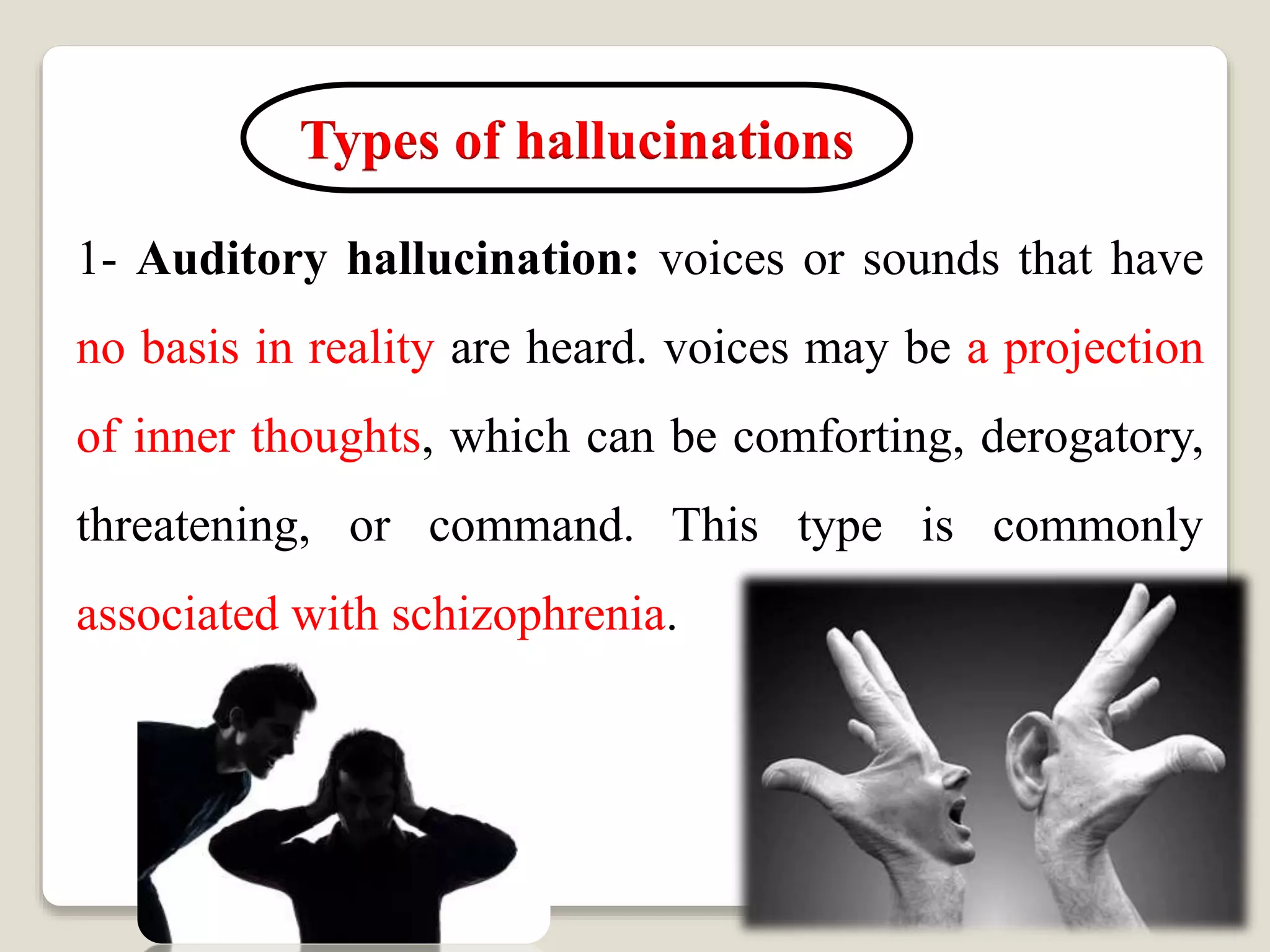 Types of hallucinations

1- Auditory hallucination: voices or sounds that have no basis in reality are heard. voices may be a projection of inner thoughts, which can be comforting, derogatory, threatening, or command. This type is commonly associated with schizophrenia.